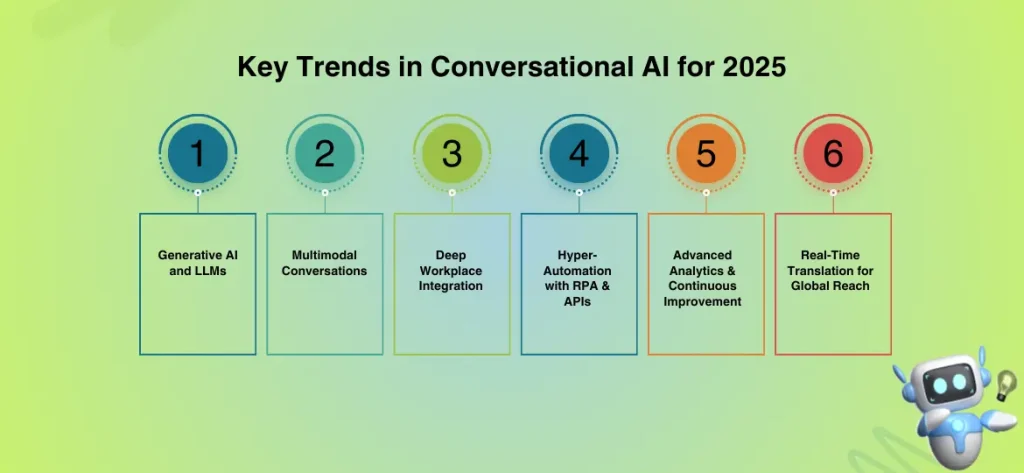 Key Trends in Conversational AI for 2025

1

Generative AI and LLMs

2

Multimodal Conversations

3

Deep Workplace Integration

4

Hyper-Automation with RPA & APIs

5

Advanced Analytics & Continuous Improvement

6

Real-Time Translation for Global Reach